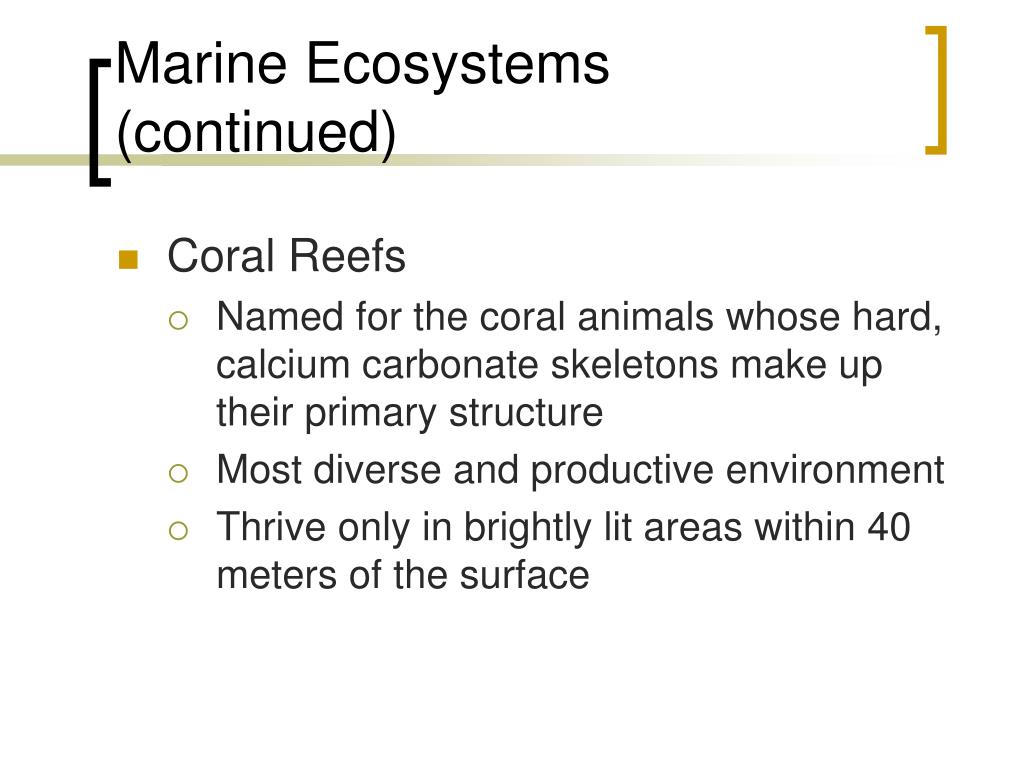 Marine Ecosystems (continued)

Coral Reefs

Named for the coral animals whose hard, calcium carbonate skeletons make up their primary structure

Most diverse and productive environment

Thrive only in brightly lit areas within 40 meters of the surface